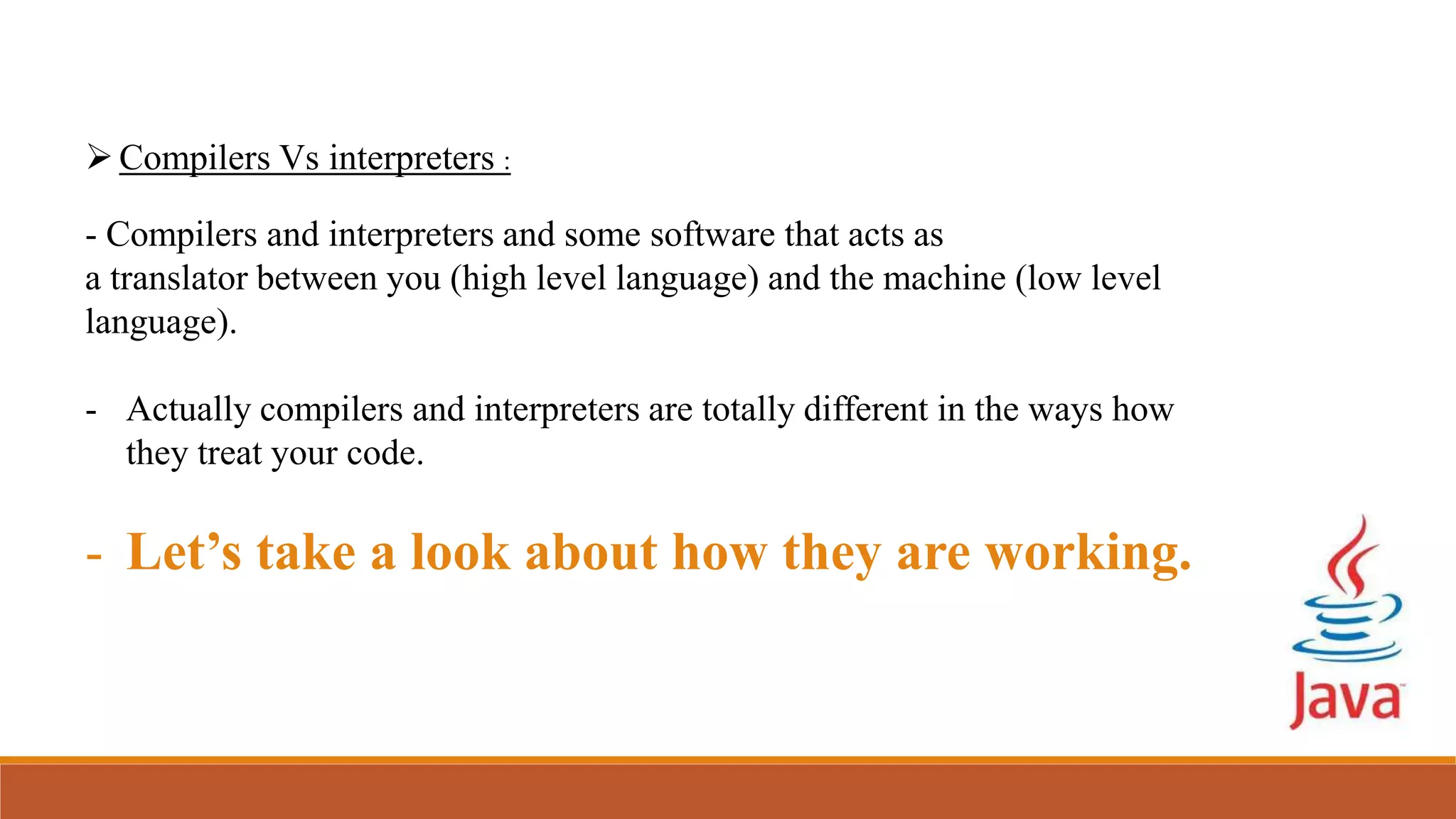 ➢ Compilers Vs interpreters :

- Compilers and interpreters and some software that acts as a translator between you (high level language) and the machine (low level language).

- Actually compilers and interpreters are totally different in the ways how they treat your code.

- Let’s take a look about how they are working.

Java